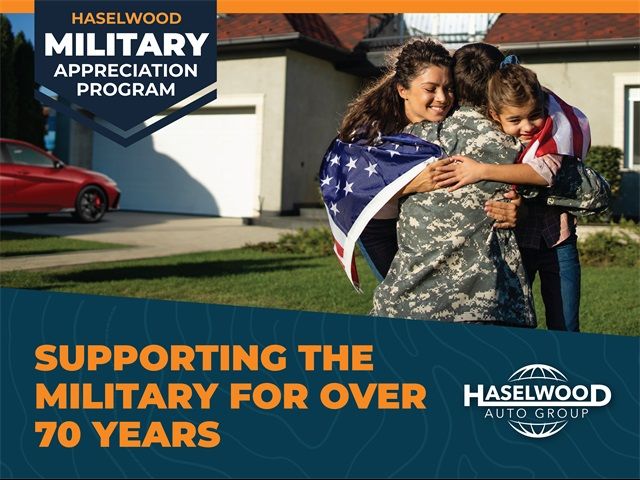 HASELWOOD
MILITARY
APPRECIATION
PROGRAM

SUPPORTING THE MILITARY FOR OVER 70 YEARS

HASELWOOD
AUTO GROUP